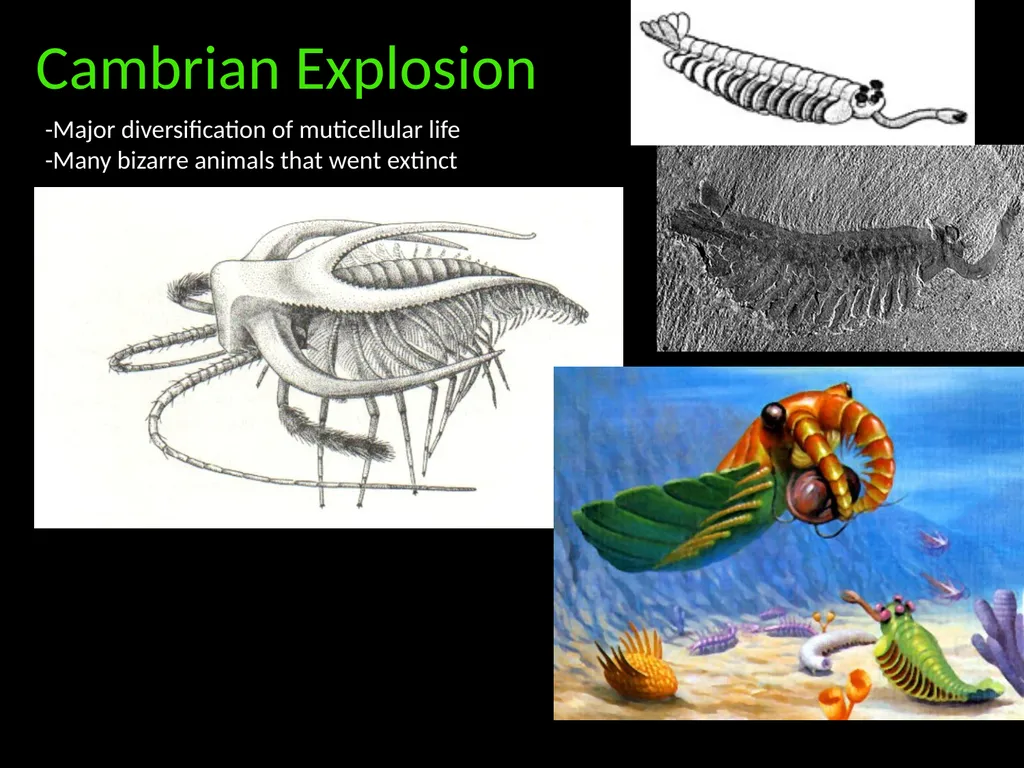 Cambrian Explosion

-Major diversification of muticellular life
-Many bizarre animals that went extinct